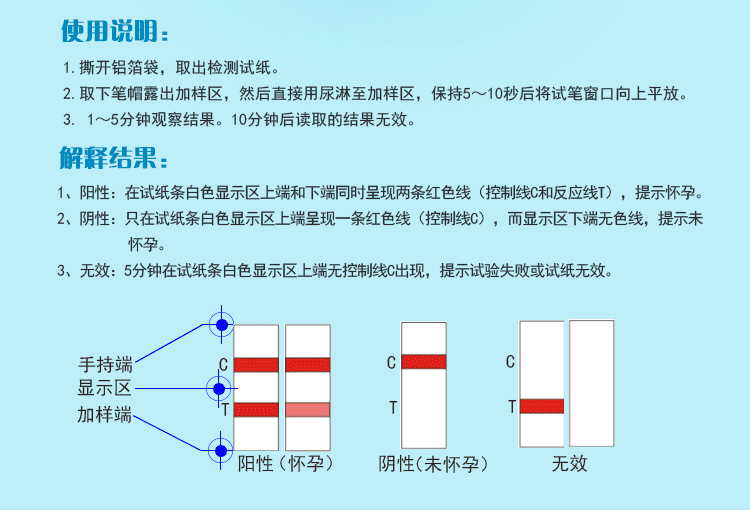 使用说明：

1. 撕开铝箔袋，取出检测试纸。

2. 取下笔帽露出加样区，然后直接用尿淋至加样区，保持5～10秒后将试笔窗口向上平放。

3. 1～5分钟观察结果。10分钟后读取的结果无效。

解释结果：

1、阳性：在试纸条白色显示区上端和下端同时呈现两条红色线（控制线C和反应线T），提示怀孕。

2、阴性：只在试纸条白色显示区上端呈现一条红色线（控制线C），而显示区下端无色线，提示未怀孕。

3、无效：5分钟在试纸条白色显示区上端无控制线C出现，提示试验失败或试纸无效。

手持端
显示区
加样端
C
T
阳性（怀孕）
C
T
阴性（未怀孕）
C
T
无效